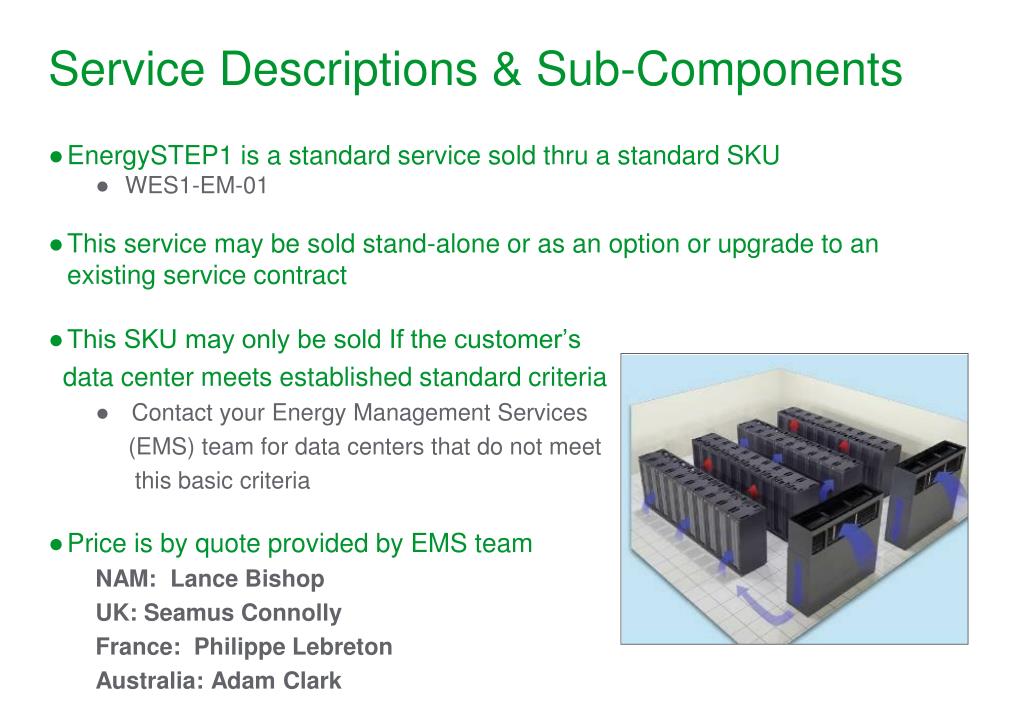 Service Descriptions & Sub-Components

● EnergySTEP1 is a standard service sold thru a standard SKU
● WES1-EM-01

● This service may be sold stand-alone or as an option or upgrade to an existing service contract

● This SKU may only be sold If the customer's data center meets established standard criteria
● Contact your Energy Management Services (EMS) team for data centers that do not meet this basic criteria

● Price is by quote provided by EMS team
NAM: Lance Bishop
UK: Seamus Connolly
France: Philippe Lebreton
Australia: Adam Clark